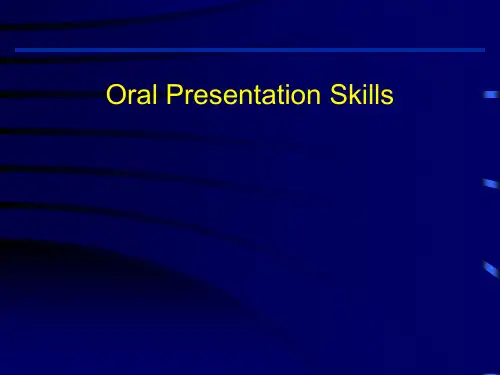 Oral Presentation Skills